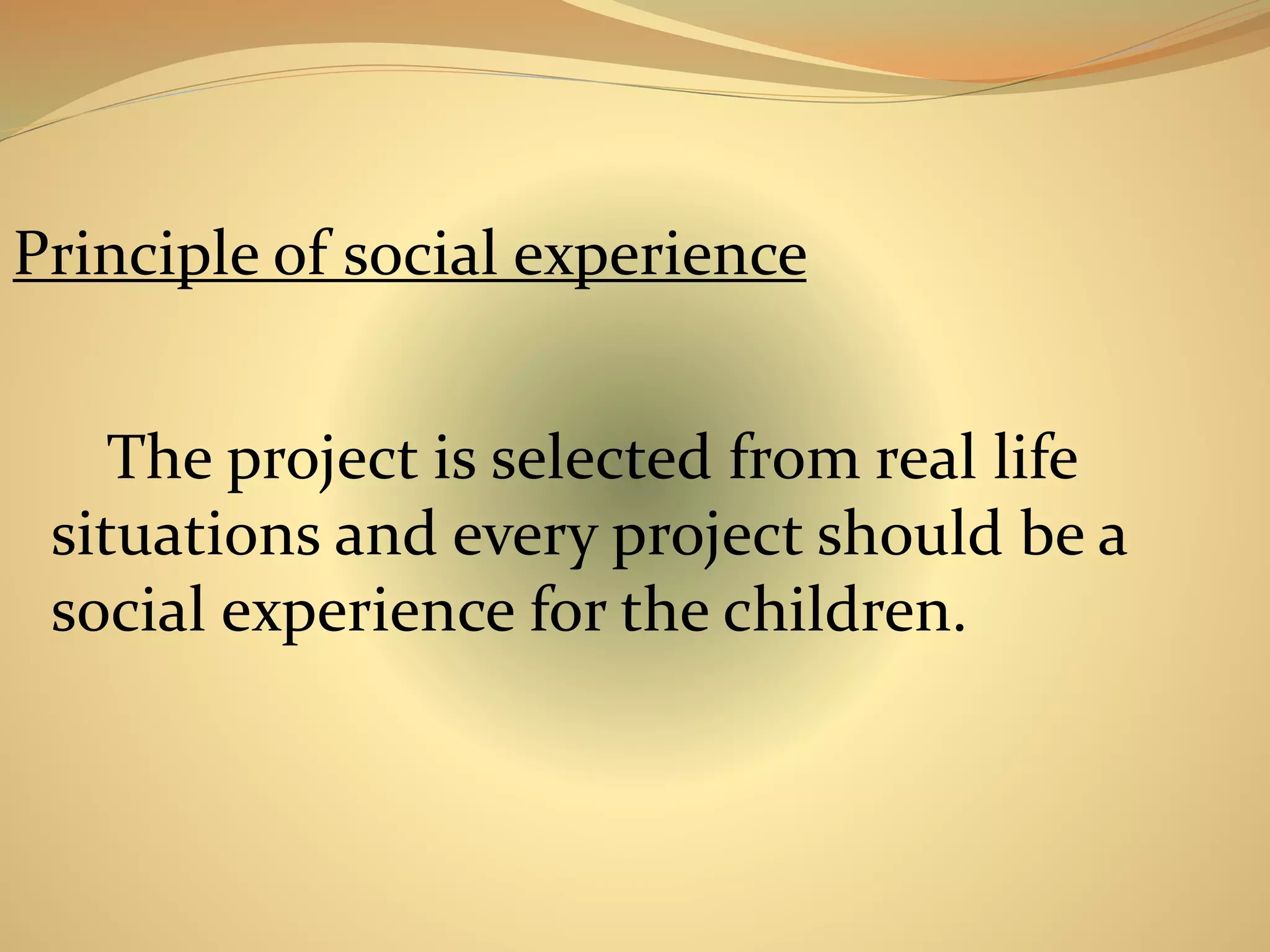 Principle of social experience

The project is selected from real life situations and every project should be a social experience for the children.